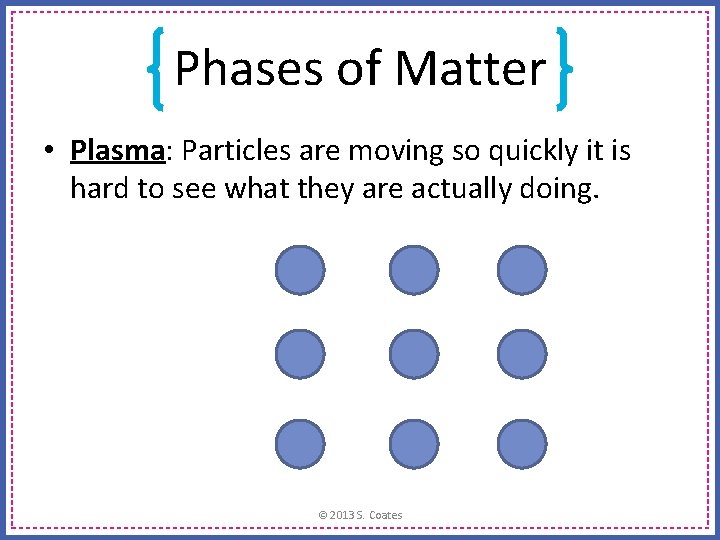 {Phases of Matter}

• Plasma: Particles are moving so quickly it is hard to see what they are actually doing.

© 2013 S. Coates